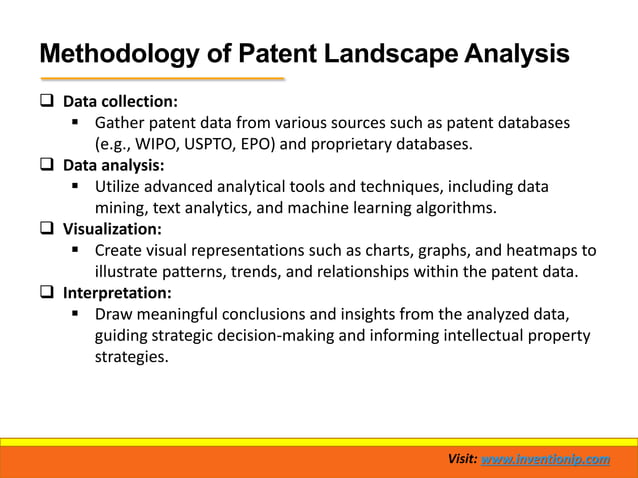 Methodology of Patent Landscape Analysis

❑ Data collection:
▪ Gather patent data from various sources such as patent databases (e.g., WIPO, USPTO, EPO) and proprietary databases.

❑ Data analysis:
▪ Utilize advanced analytical tools and techniques, including data mining, text analytics, and machine learning algorithms.

❑ Visualization:
▪ Create visual representations such as charts, graphs, and heatmaps to illustrate patterns, trends, and relationships within the patent data.

❑ Interpretation:
▪ Draw meaningful conclusions and insights from the analyzed data, guiding strategic decision-making and informing intellectual property strategies.

Visit: www.inventionip.com